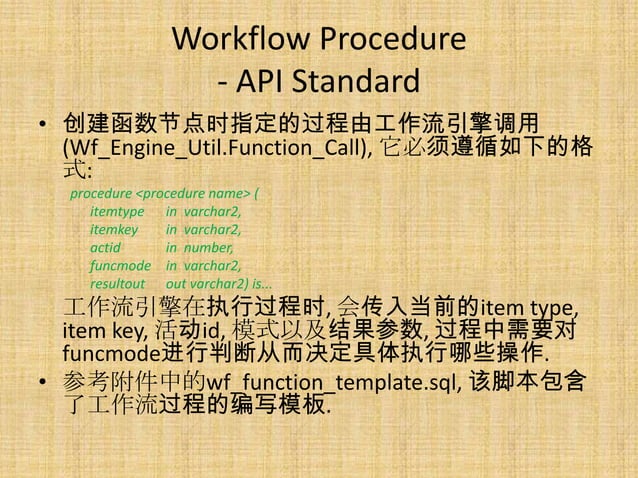 Workflow Procedure
- API Standard

• 创建函数节点时指定的过程由工作流引擎调用 (Wf_Engine_Util.Function_Call), 它必须遵循如下的格式:

procedure <procedure name> (
itemtype in varchar2,
itemkey in varchar2,
actid in number,
funcmode in varchar2,
resultout out varchar2) is...

工作流引擎在执行过程时, 会传入当前的item type, item key, 活动id, 模式以及结果参数, 过程中需要对funcmode进行判断从而决定具体执行哪些操作.

• 参考附件中的wf_function_template.sql, 该脚本包含了工作流过程的编写模板.